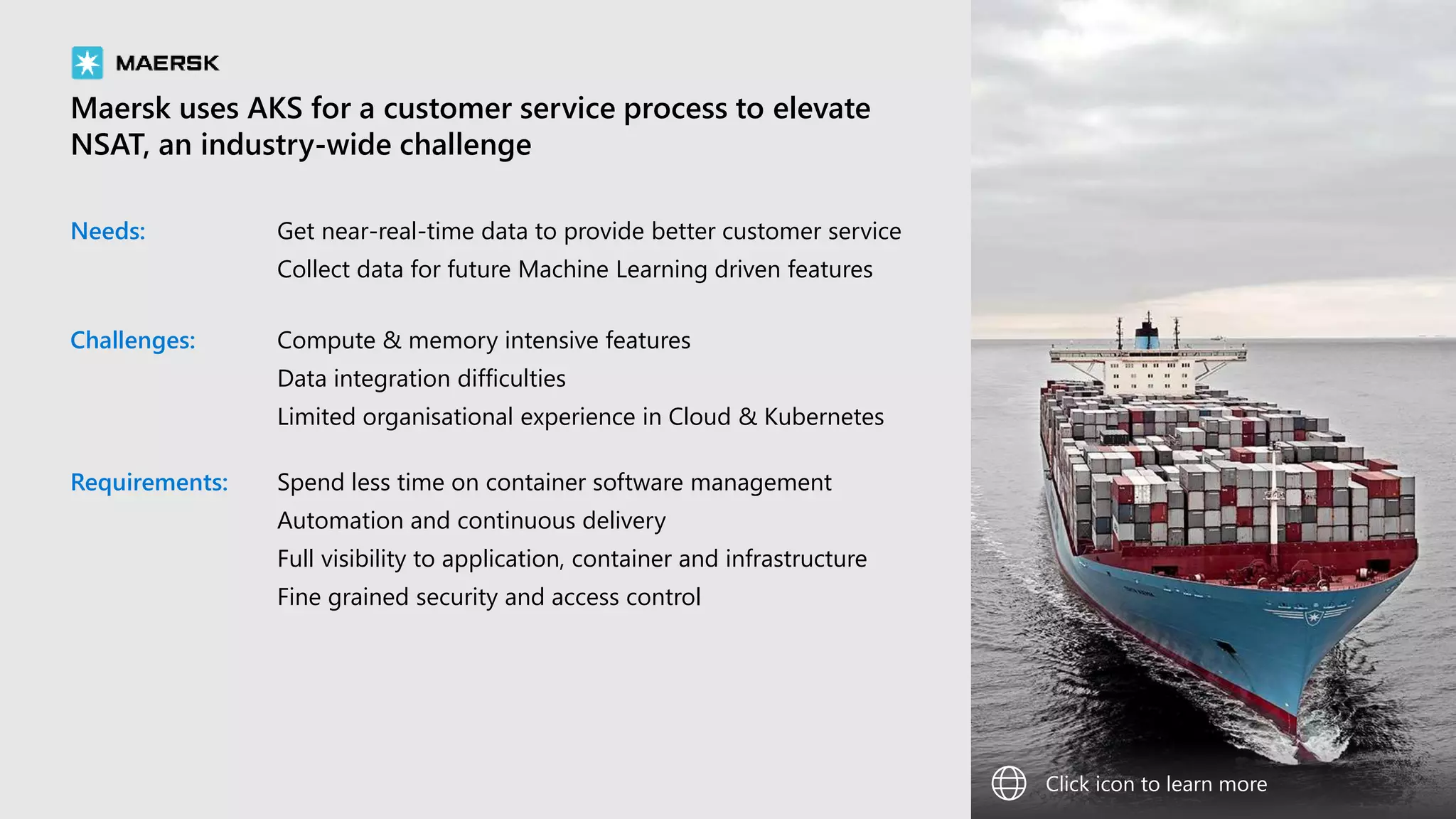 MAERSK

Maersk uses AKS for a customer service process to elevate NSAT, an industry-wide challenge

Needs:
Get near-real-time data to provide better customer service
Collect data for future Machine Learning driven features

Challenges:
Compute & memory intensive features
Data integration difficulties
Limited organisational experience in Cloud & Kubernetes

Requirements:
Spend less time on container software management
Automation and continuous delivery
Full visibility to application, container and infrastructure
Fine grained security and access control

Click icon to learn more